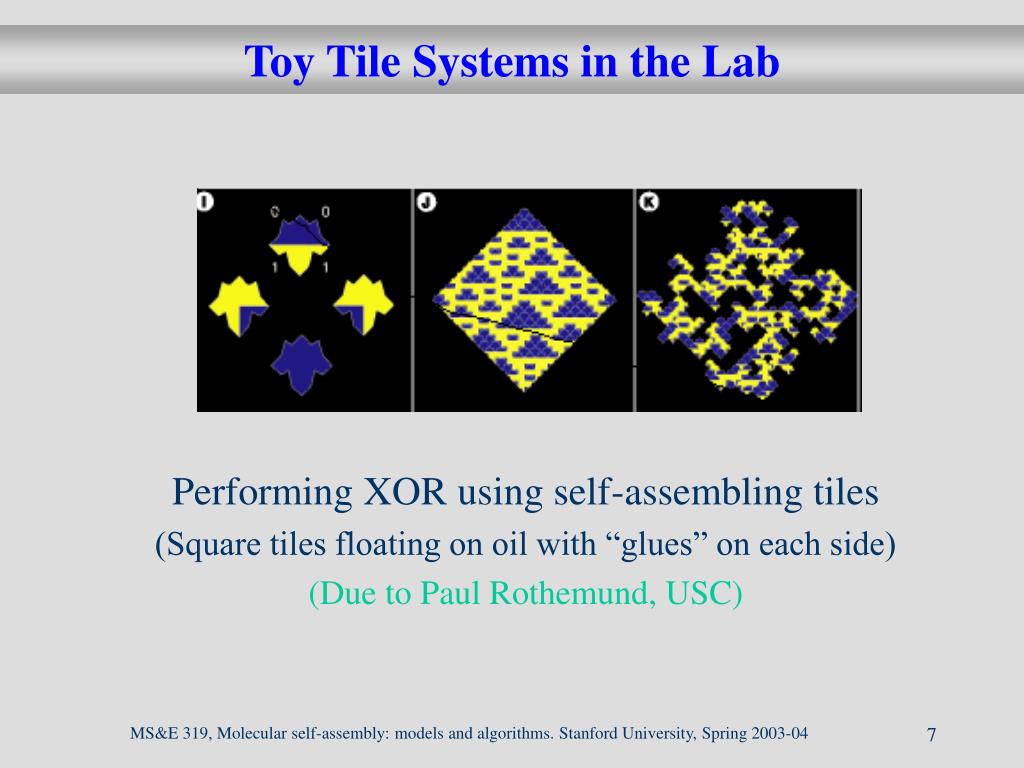 Toy Tile Systems in the Lab

I

0 0

1 1

J

K

Performing XOR using self-assembling tiles
(Square tiles floating on oil with “glues” on each side)
(Due to Paul Rothemund, USC)

MS&E 319, Molecular self-assembly: models and algorithms. Stanford University, Spring 2003-04

7